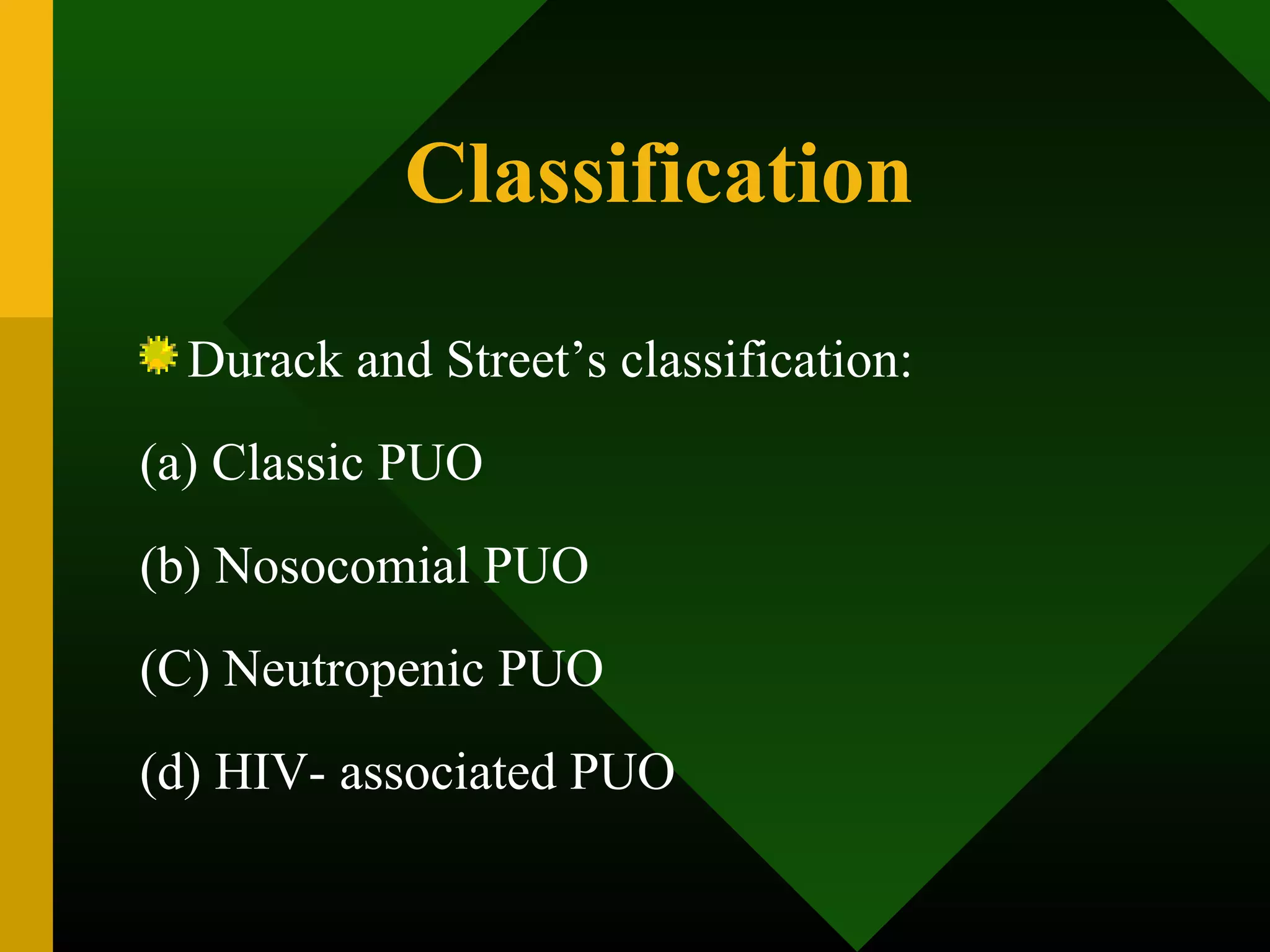 Classification

Durack and Street’s classification:

(a) Classic PUO

(b) Nosocomial PUO

(C) Neutropenic PUO

(d) HIV- associated PUO